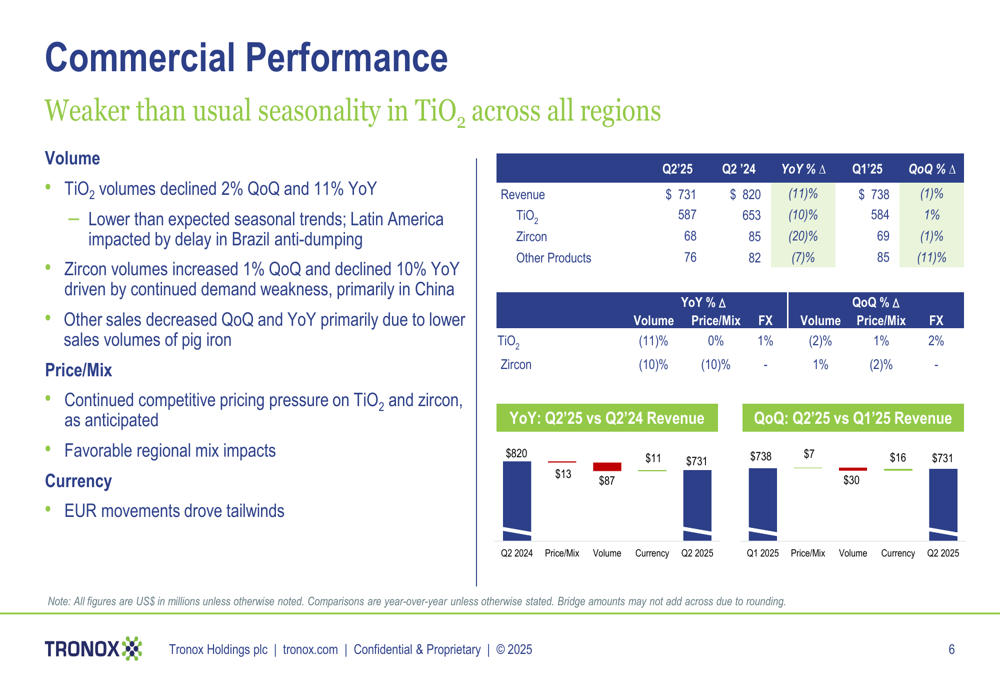 Commercial Performance

Weaker than usual seasonality in $TiO_2$ across all regions

Volume

• $TiO_2$ volumes declined 2% QoQ and 11% YoY

– Lower than expected seasonal trends; Latin America impacted by delay in Brazil anti-dumping

• Zircon volumes increased 1% QoQ and declined 10% YoY driven by continued demand weakness, primarily in China

• Other sales decreased QoQ and YoY primarily due to lower sales volumes of pig iron

Price/Mix

• Continued competitive pricing pressure on $TiO_2$ and zircon, as anticipated

• Favorable regional mix impacts

Currency

• EUR movements drove tailwinds

| | Q2'25 | Q2 '24 | YoY % Δ | Q1'25 | QoQ % Δ |
|---|---|---|---|---|---|
| Revenue | $ 731 | $ 820 | (11)% | $ 738 | (1)% |
| $TiO_2$ | 587 | 653 | (10)% | 584 | 1% |
| Zircon | 68 | 85 | (20)% | 69 | (1)% |
| Other Products | 76 | 82 | (7)% | 85 | (11)% |

| | YoY % Δ Volume | YoY % Δ Price/Mix | YoY % Δ FX | QoQ % Δ Volume | QoQ % Δ Price/Mix | QoQ % Δ FX |
|---|---|---|---|---|---|---|
| $TiO_2$ | (11)% | 0% | 1% | (2)% | 1% | 2% |
| Zircon | (10)% | (10)% | - | 1% | (2)% | - |

YoY: Q2'25 vs Q2'24 Revenue

$820 $13 $87 $11 $731

Q2 2024 Price/Mix Volume Currency Q2 2025

QoQ: Q2'25 vs Q1'25 Revenue

$738 $7 $30 $16 $731

Q1 2025 Price/Mix Volume Currency Q2 2025

Note: All figures are US$ in millions unless otherwise noted. Comparisons are year-over-year unless otherwise stated. Bridge amounts may not add across due to rounding.

TRONOX

Tronox Holdings plc | tronox.com | Confidential & Proprietary | © 2025

6